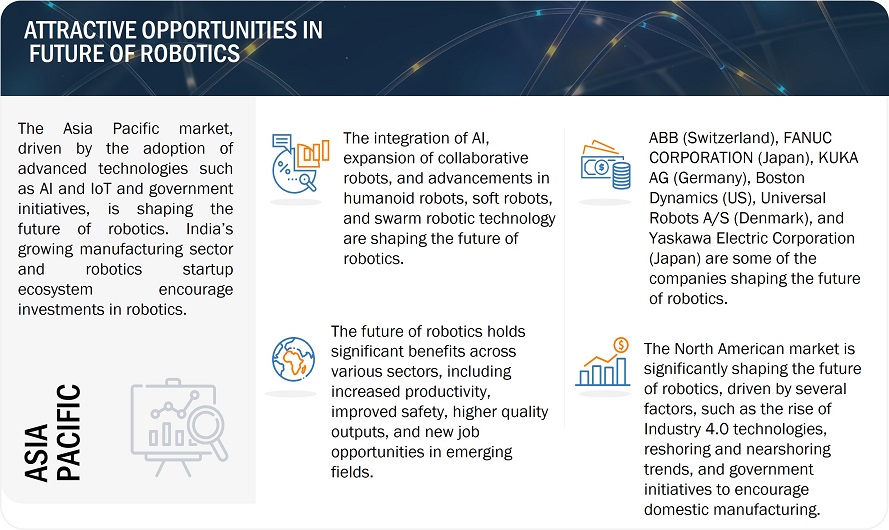 ATTRACTIVE OPPORTUNITIES IN FUTURE OF ROBOTICS

The Asia Pacific market, driven by the adoption of advanced technologies such as AI and IoT and government initiatives, is shaping the future of robotics. India's growing manufacturing sector and robotics startup ecosystem encourage investments in robotics.

ASIA PACIFIC

The integration of AI, expansion of collaborative robots, and advancements in humanoid robots, soft robots, and swarm robotic technology are shaping the future of robotics.

The future of robotics holds significant benefits across various sectors, including increased productivity, improved safety, higher quality outputs, and new job opportunities in emerging fields.

ABB (Switzerland), FANUC CORPORATION (Japan), KUKA AG (Germany), Boston Dynamics (US), Universal Robots A/S (Denmark), and Yaskawa Electric Corporation (Japan) are some of the companies shaping the future of robotics.

The North American market is significantly shaping the future of robotics, driven by several factors, such as the rise of Industry 4.0 technologies, reshoring and nearshoring trends, and government initiatives to encourage domestic manufacturing.